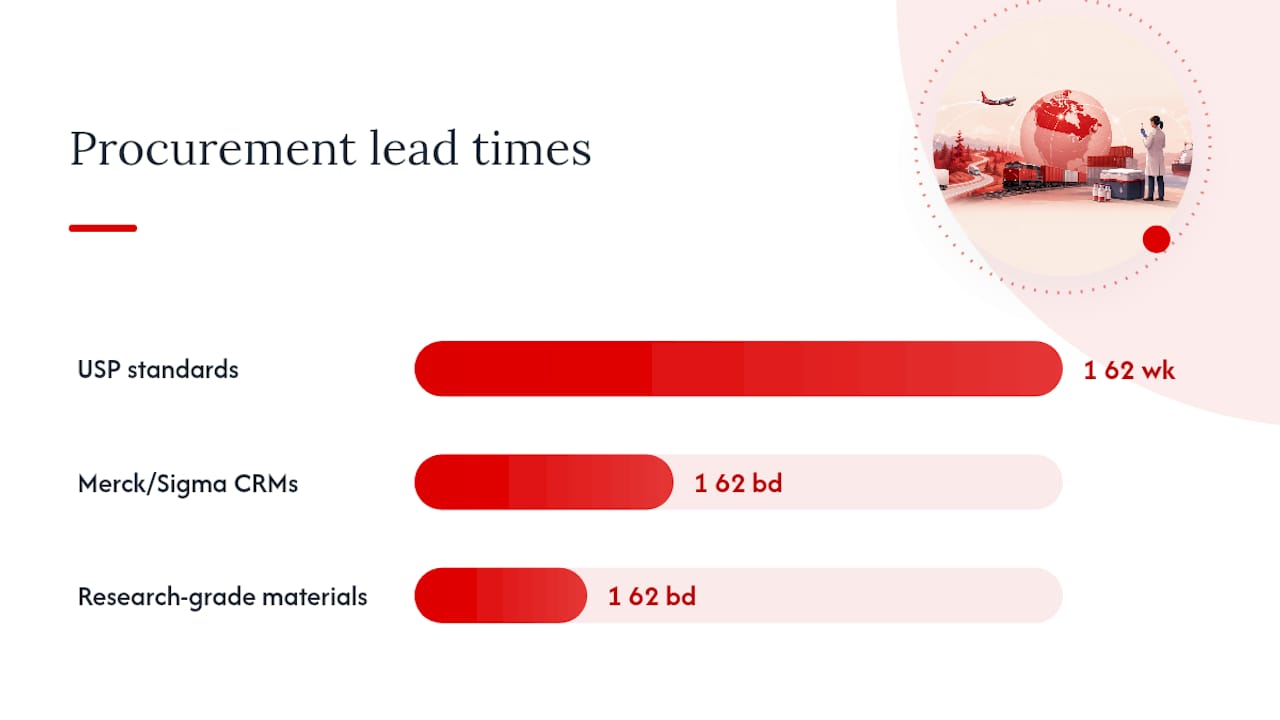 Procurement lead times

USP standards

1 62 wk

Merck/Sigma CRMs

1 62 bd

Research-grade materials

1 62 bd